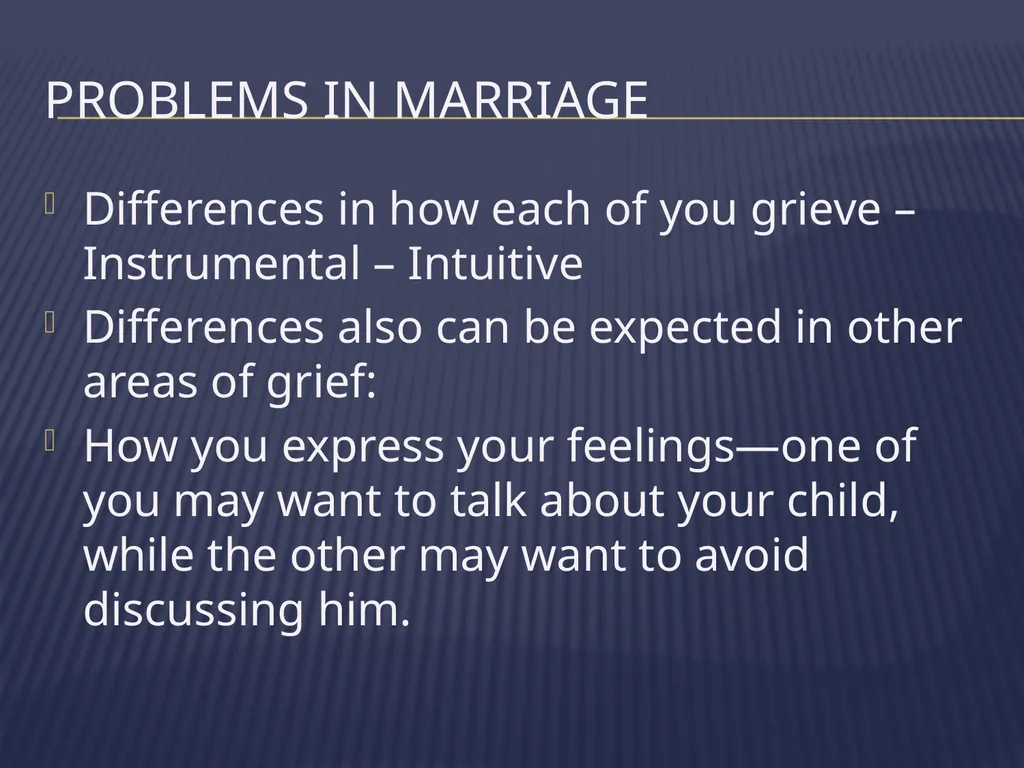 PROBLEMS IN MARRIAGE

Differences in how each of you grieve – Instrumental – Intuitive

Differences also can be expected in other areas of grief:

How you express your feelings—one of you may want to talk about your child, while the other may want to avoid discussing him.